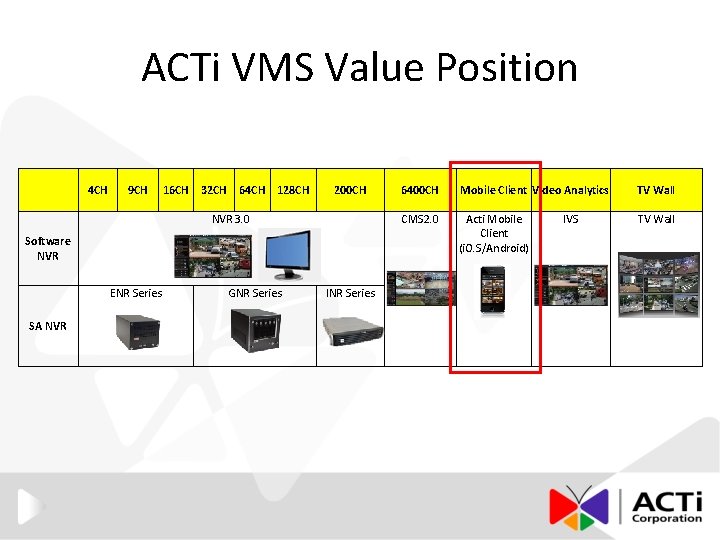 ACTi VMS Value Position

| | 4CH | 9CH | 16CH | 32CH | 64CH | 128CH | 200CH | 6400CH | Mobile Client | Video Analytics | TV Wall |
|---|---|---|---|---|---|---|---|---|---|---|---|
| Software NVR | NVR 3.0 | | | | | | | CMS2.0 | Acti Mobile Client (iO.S/Android) | IVS | TV Wall |
| SA NVR | ENR Series | | | GNR Series | | | INR Series | | | | |

ACTi Corporation